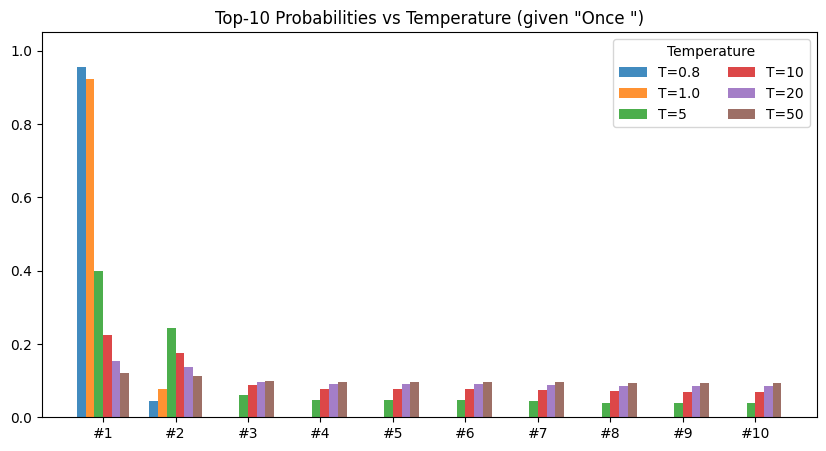 Top-10 Probabilities vs Temperature (given "Once ")

Temperature
T=0.8
T=1.0
T=5
T=10
T=20
T=50

1.0
0.8
0.6
0.4
0.2
0.0

#1
#2
#3
#4
#5
#6
#7
#8
#9
#10